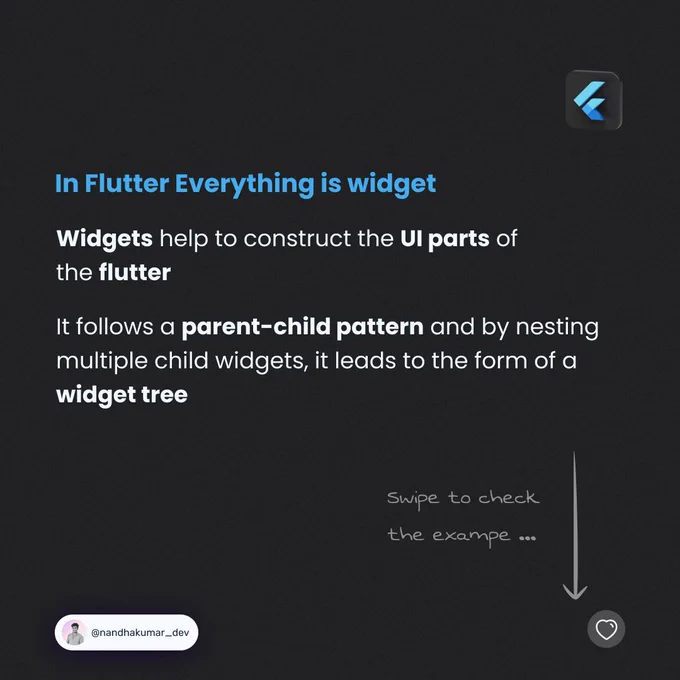 In Flutter Everything is widget

Widgets help to construct the UI parts of the flutter

It follows a parent-child pattern and by nesting multiple child widgets, it leads to the form of a widget tree

Swipe to check the exampe ...

@nandhakumar_dev